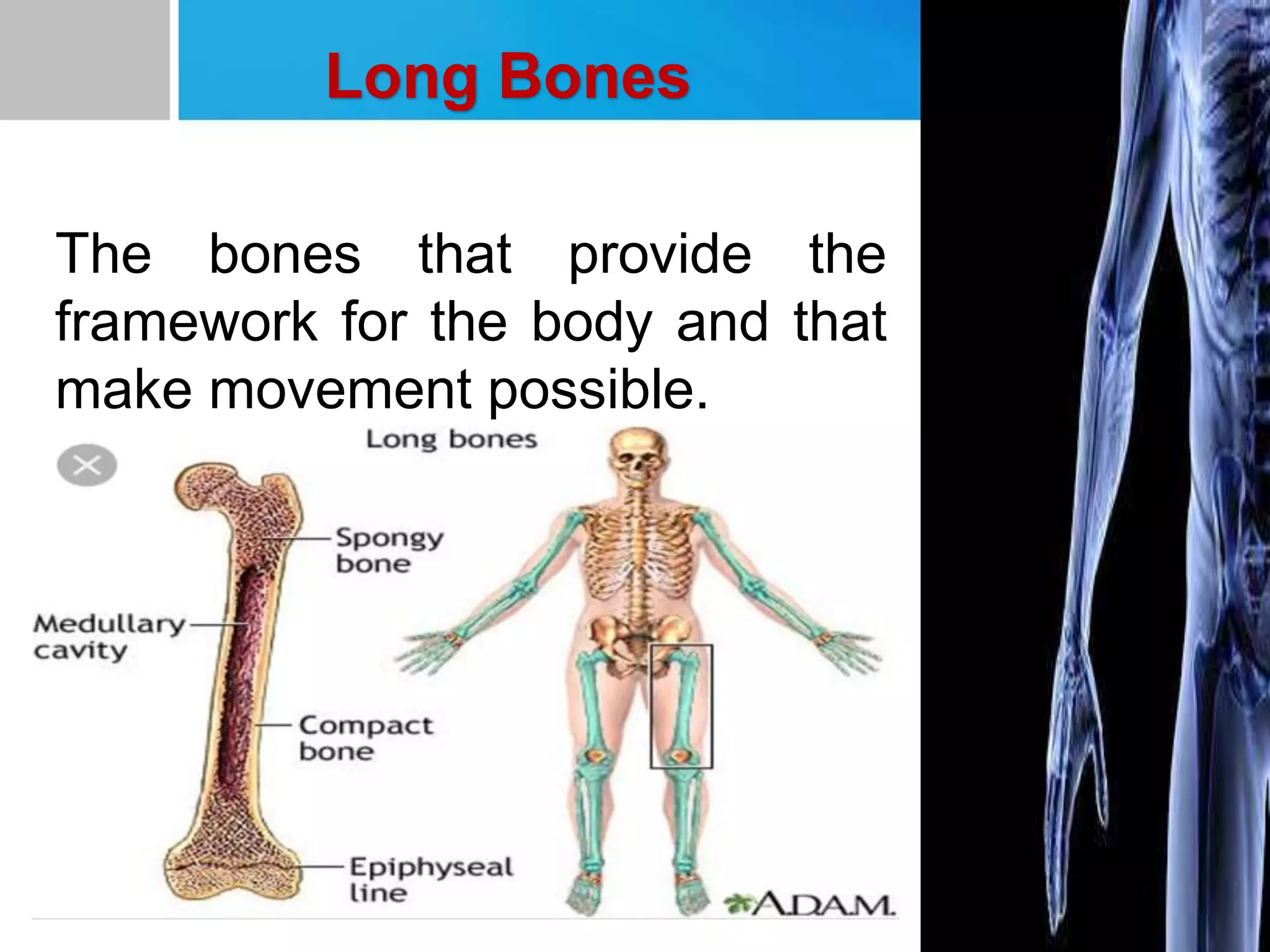 Long Bones

The bones that provide the framework for the body and that make movement possible.

Long bones

Spongy bone

Medullary cavity

Compact bone

Epiphyseal line

A.D.A.M.